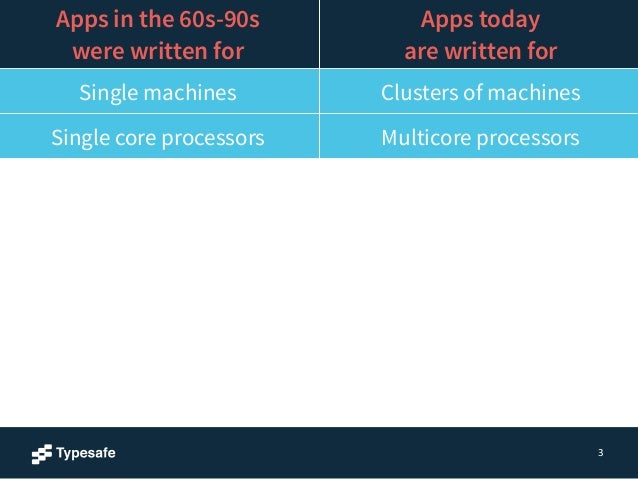 | Apps in the 60s-90s were written for | Apps today are written for |
|---|---|
| Single machines | Clusters of machines |
| Single core processors | Multicore processors |

Typesafe

3